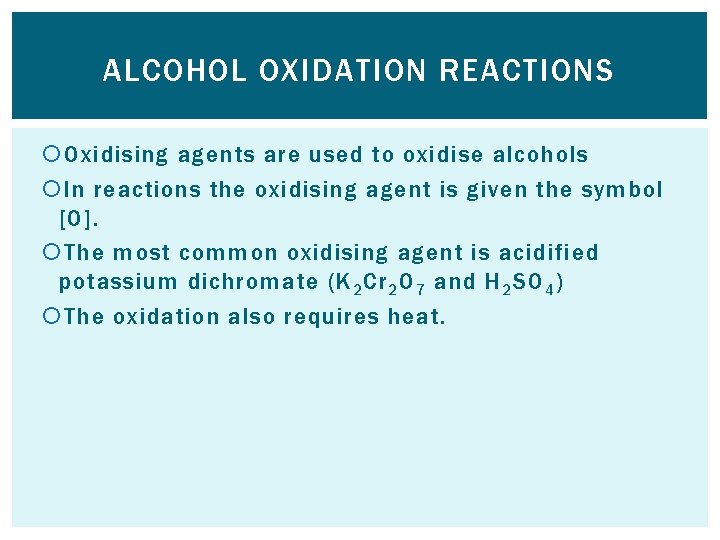 ALCOHOL OXIDATION REACTIONS

Oxidising agents are used to oxidise alcohols

In reactions the oxidising agent is given the symbol [O].

The most common oxidising agent is acidified potassium dichromate ($K_2Cr_2O_7$ and $H_2SO_4$)

The oxidation also requires heat.